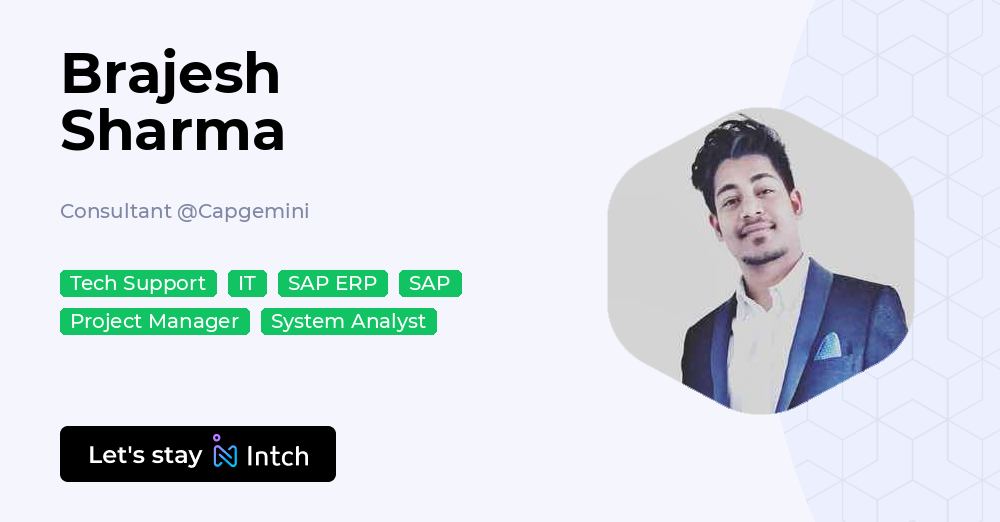 Brajesh Sharma

Consultant @Capgemini

Tech Support IT SAP ERP SAP
Project Manager System Analyst

Let's stay Intch